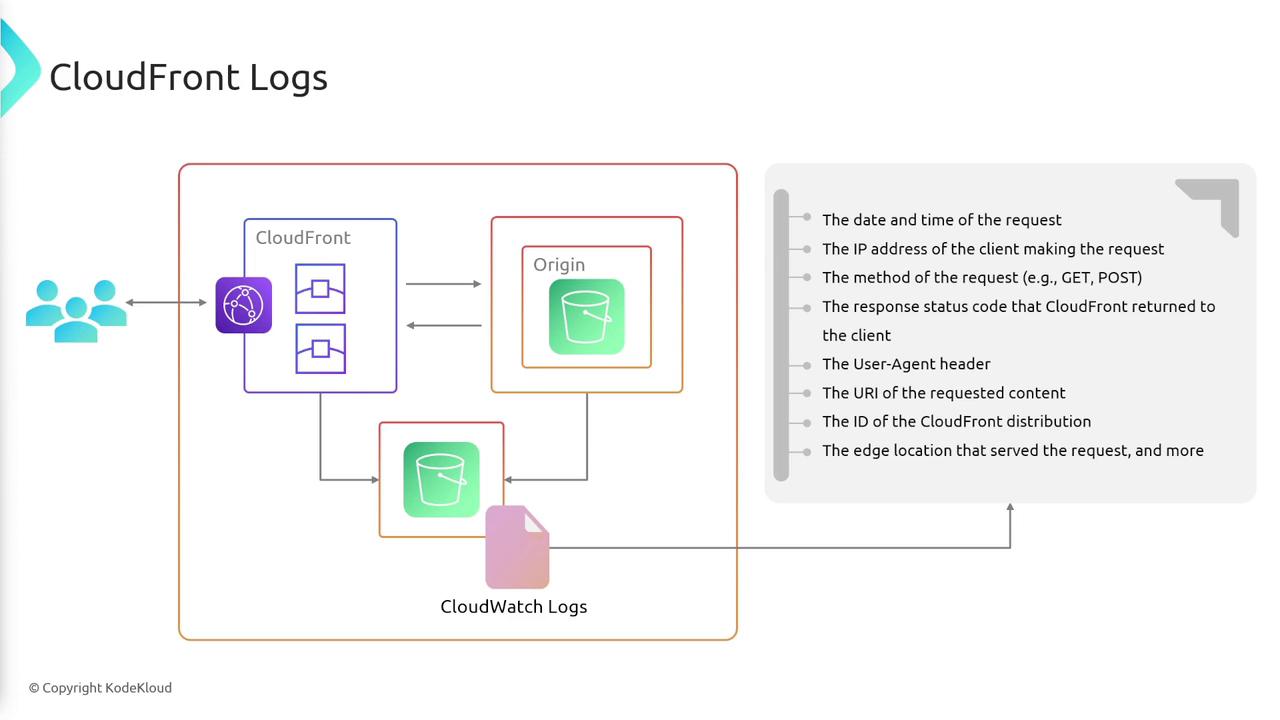 CloudFront Logs

CloudFront

Origin

CloudWatch Logs

The date and time of the request
The IP address of the client making the request
The method of the request (e.g., GET, POST)
The response status code that CloudFront returned to the client
The User-Agent header
The URI of the requested content
The ID of the CloudFront distribution
The edge location that served the request, and more

© Copyright KodeKloud